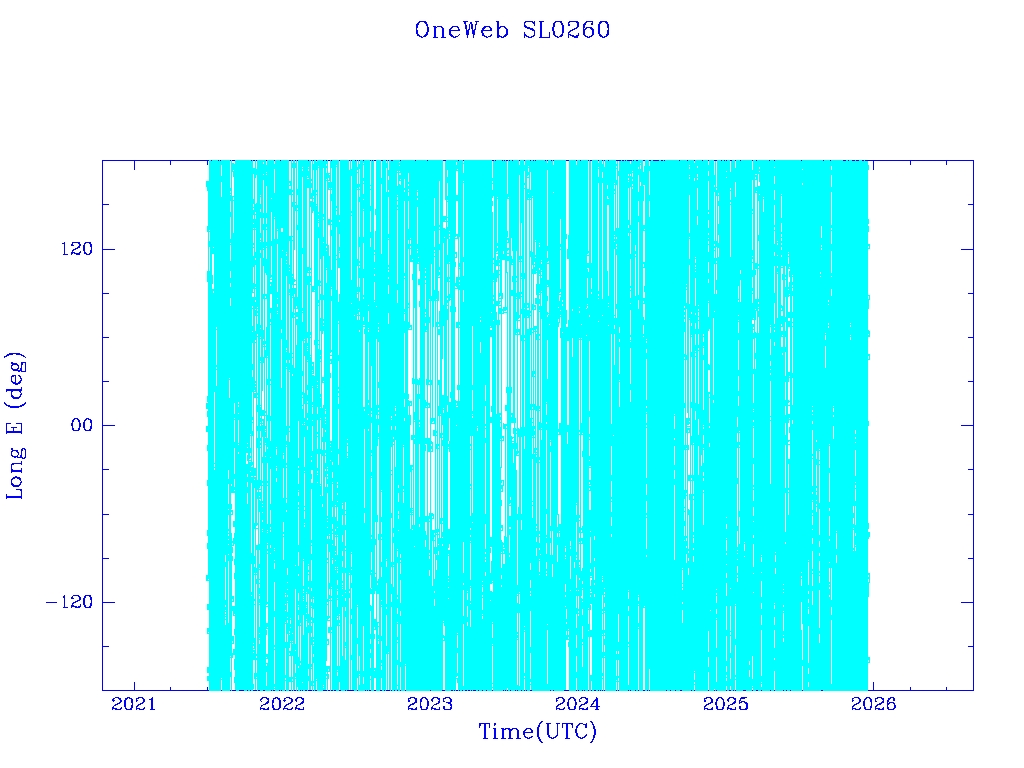 OneWeb SL0260

Long E (deg)

120
00
−120

2021
2022
2023
2024
2025
2026

Time(UTC)